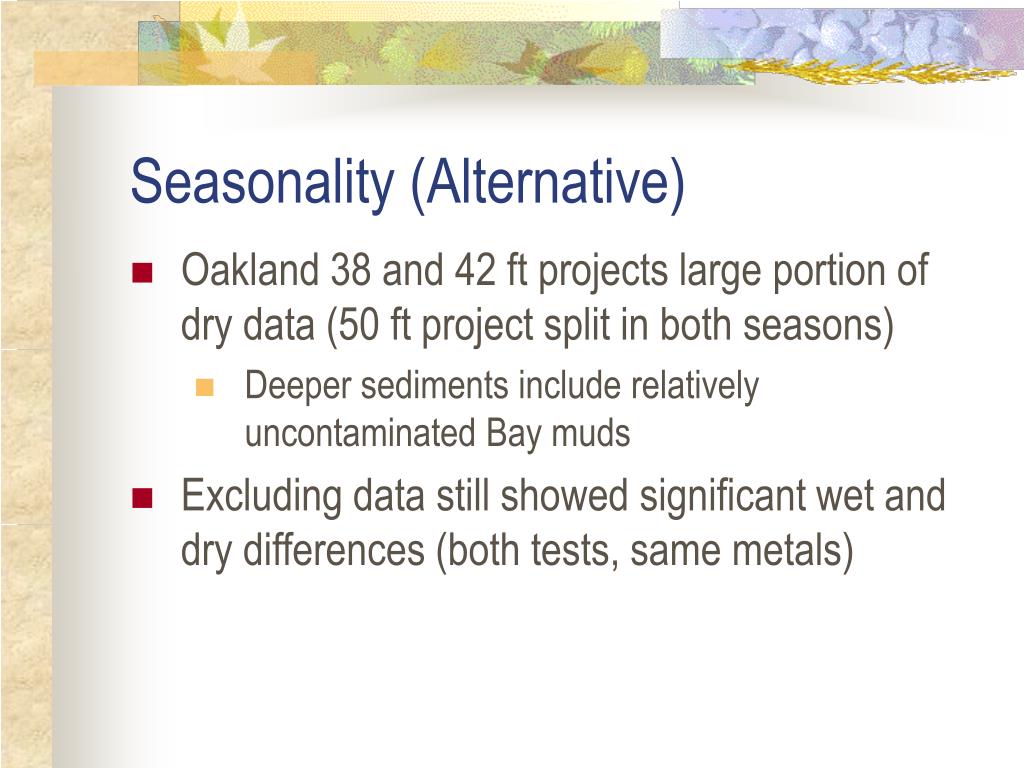 Seasonality (Alternative)

Oakland 38 and 42 ft projects large portion of dry data (50 ft project split in both seasons)

Deeper sediments include relatively uncontaminated Bay muds

Excluding data still showed significant wet and dry differences (both tests, same metals)